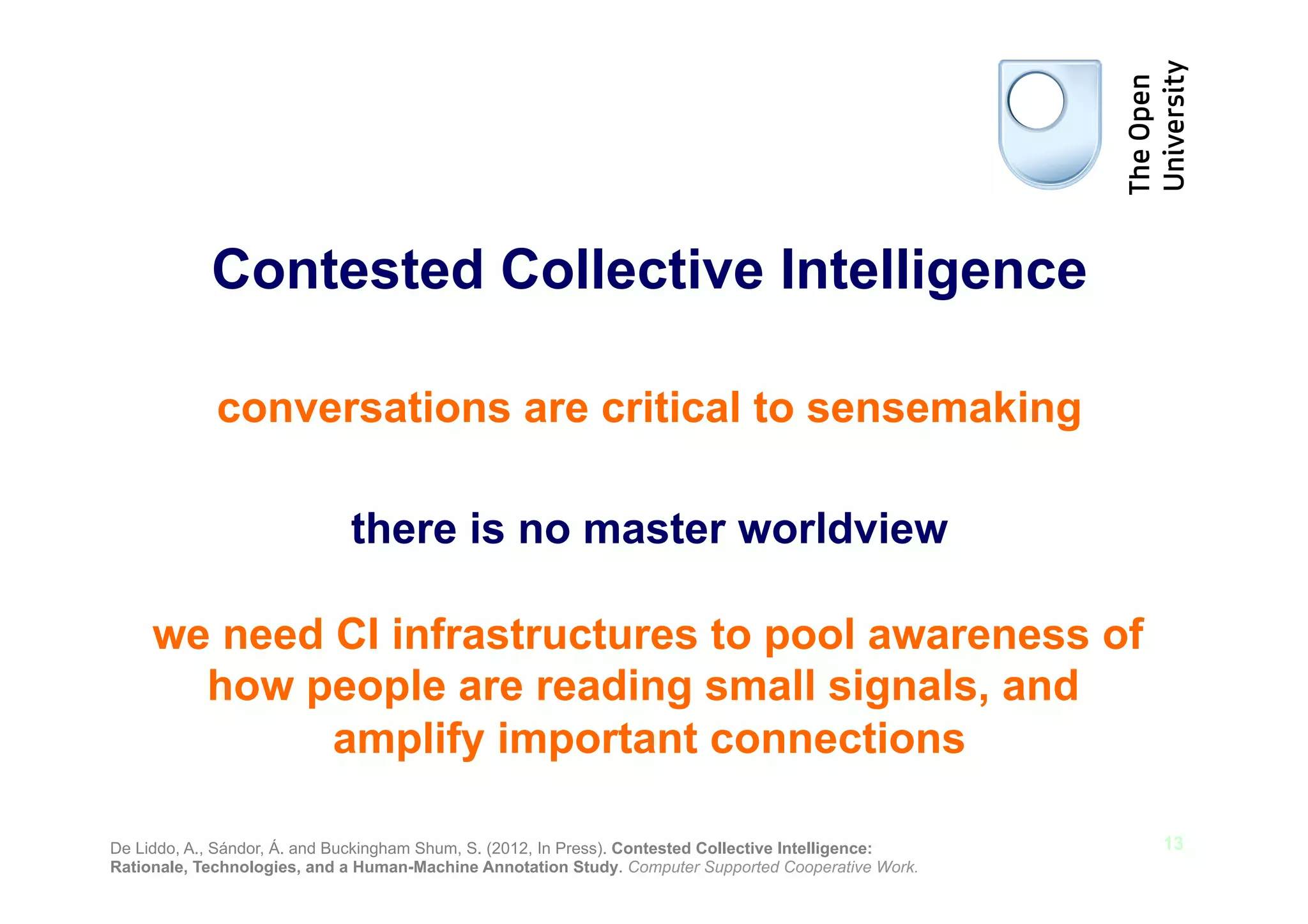 The Open University

Contested Collective Intelligence

conversations are critical to sensemaking

there is no master worldview

we need CI infrastructures to pool awareness of how people are reading small signals, and amplify important connections

De Liddo, A., Sándor, Á. and Buckingham Shum, S. (2012, In Press). Contested Collective Intelligence: Rationale, Technologies, and a Human-Machine Annotation Study. Computer Supported Cooperative Work.

13